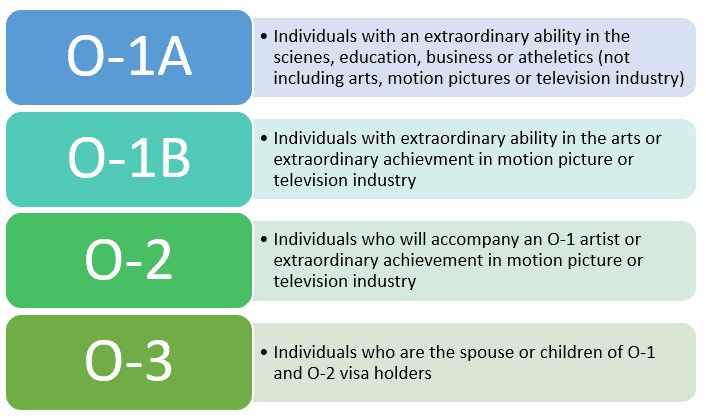 O-1A

• Individuals with an extraordinary ability in the scienes, education, business or atheletics (not including arts, motion pictures or television industry)

O-1B

• Individuals with extraordinary ability in the arts or extraordinary achievment in motion picture or television industry

O-2

• Individuals who will accompany an O-1 artist or extraordinary achievement in motion picture or television industry

O-3

• Individuals who are the spouse or children of O-1 and O-2 visa holders